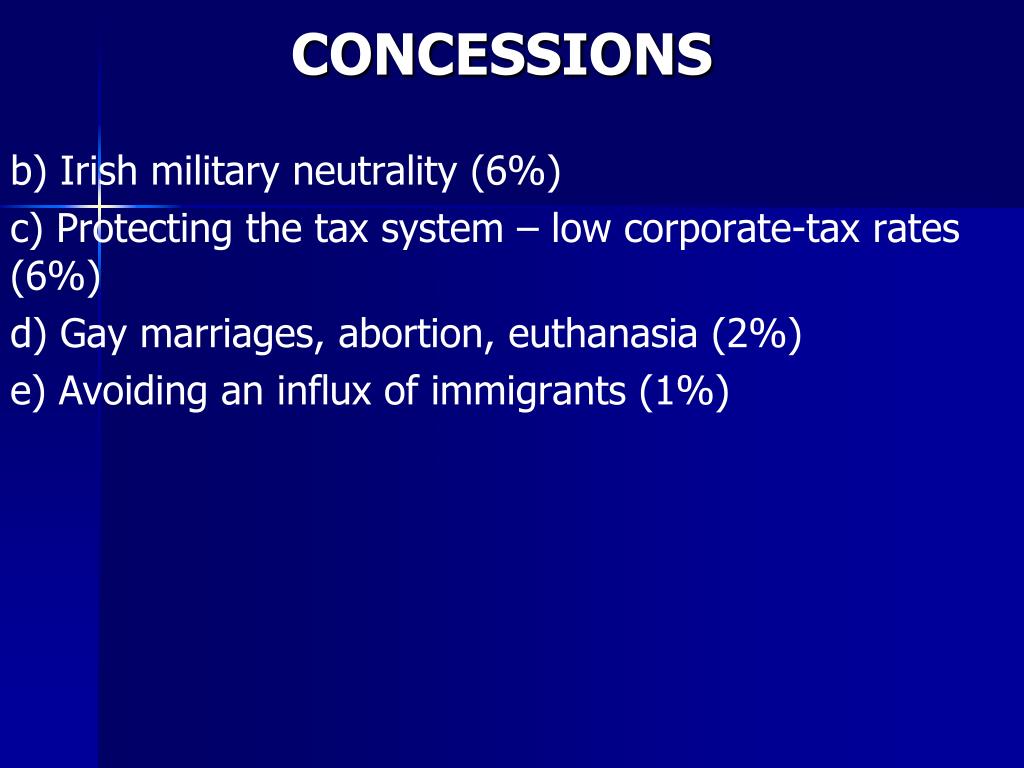 CONCESSIONS

b) Irish military neutrality (6%)

c) Protecting the tax system – low corporate-tax rates (6%)

d) Gay marriages, abortion, euthanasia (2%)

e) Avoiding an influx of immigrants (1%)